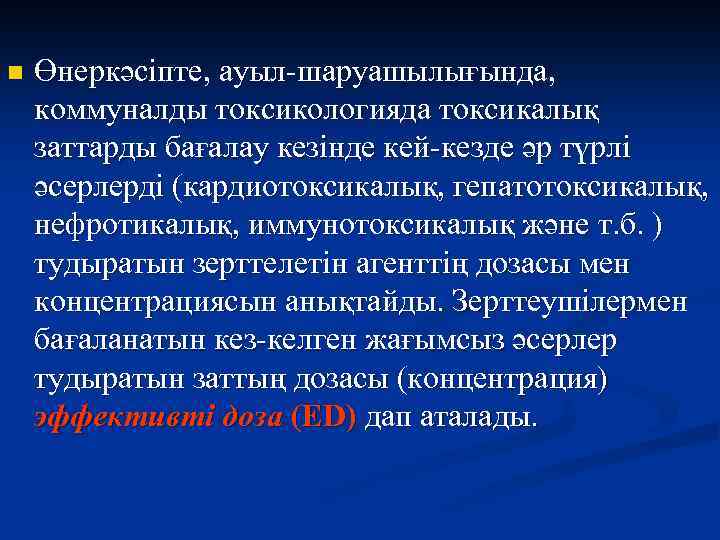 Өнеркәсіпте, ауыл-шаруашылығында, коммуналды токсикологияда токсикалық заттарды бағалау кезінде кей-кезде әр түрлі әсерлерді (кардиотоксикалық, гепатотоксикалық, нефротикалық, иммунотоксикалық және т.б. ) тудыратын зерттелетін агенттің дозасы мен концентрациясын анықтайды. Зерттеушілермен бағаланатын кез-келген жағымсыз әсерлер тудыратын заттың дозасы (концентрация) эффективті доза (ED) дап аталады.